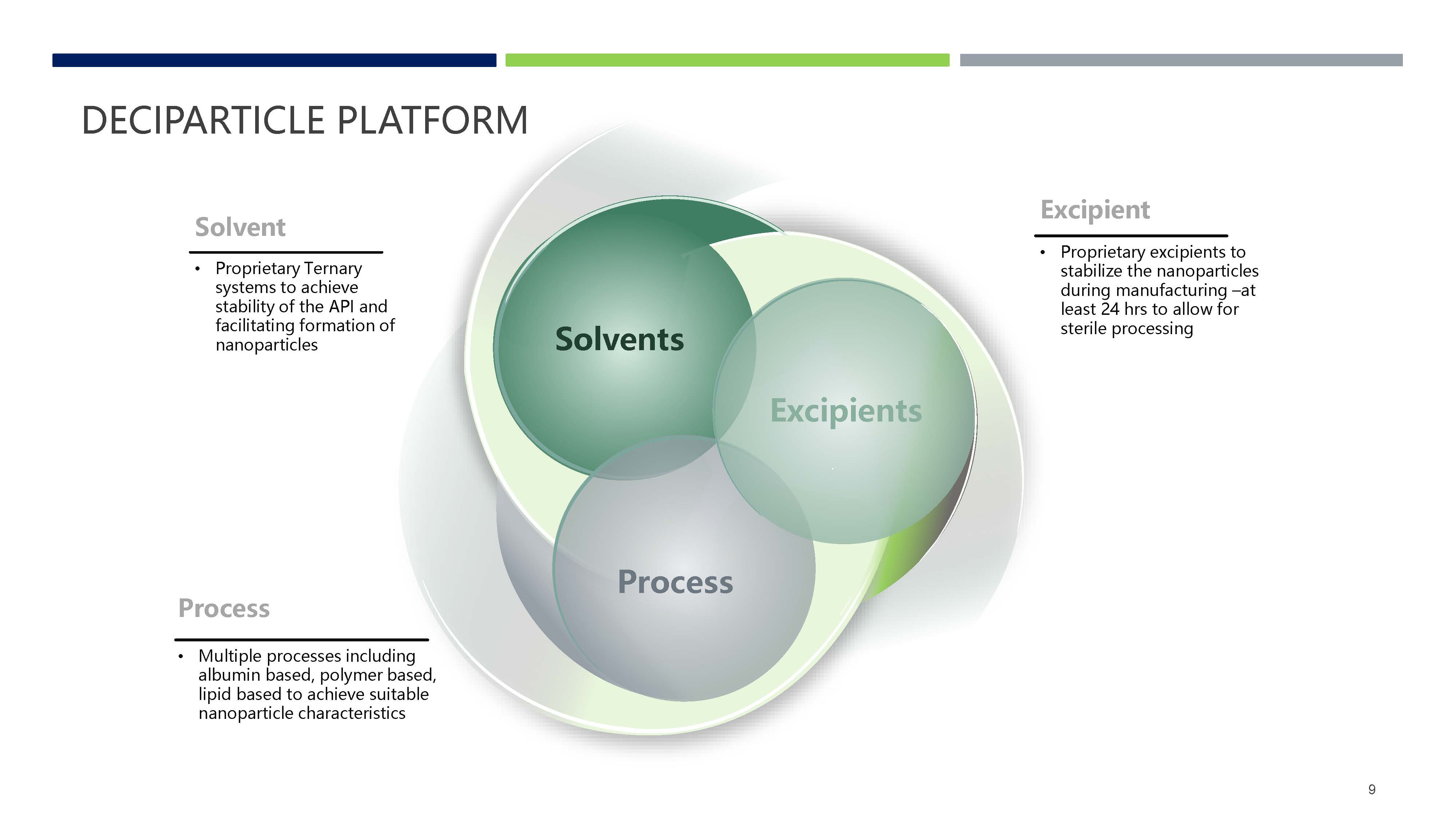 DECIPARTICLE PLATFORM

Solvent

• Proprietary Ternary systems to achieve stability of the API and facilitating formation of nanoparticles

Solvents

Excipients

Process

Excipient

• Proprietary excipients to stabilize the nanoparticles during manufacturing –at least 24 hrs to allow for sterile processing

Process

• Multiple processes including albumin based, polymer based, lipid based to achieve suitable nanoparticle characteristics

9